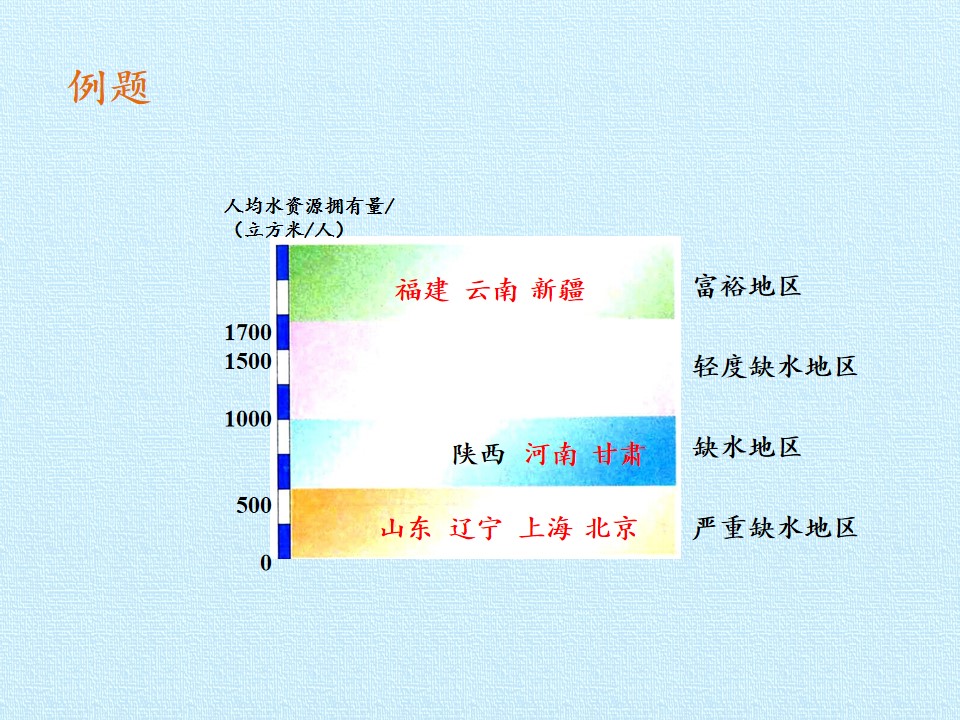 例题

人均水资源拥有量/（立方米/人）

1700
1500
1000
500
0

福建 云南 新疆

陕西 河南 甘肃

山东 辽宁 上海 北京

富裕地区

轻度缺水地区

缺水地区

严重缺水地区